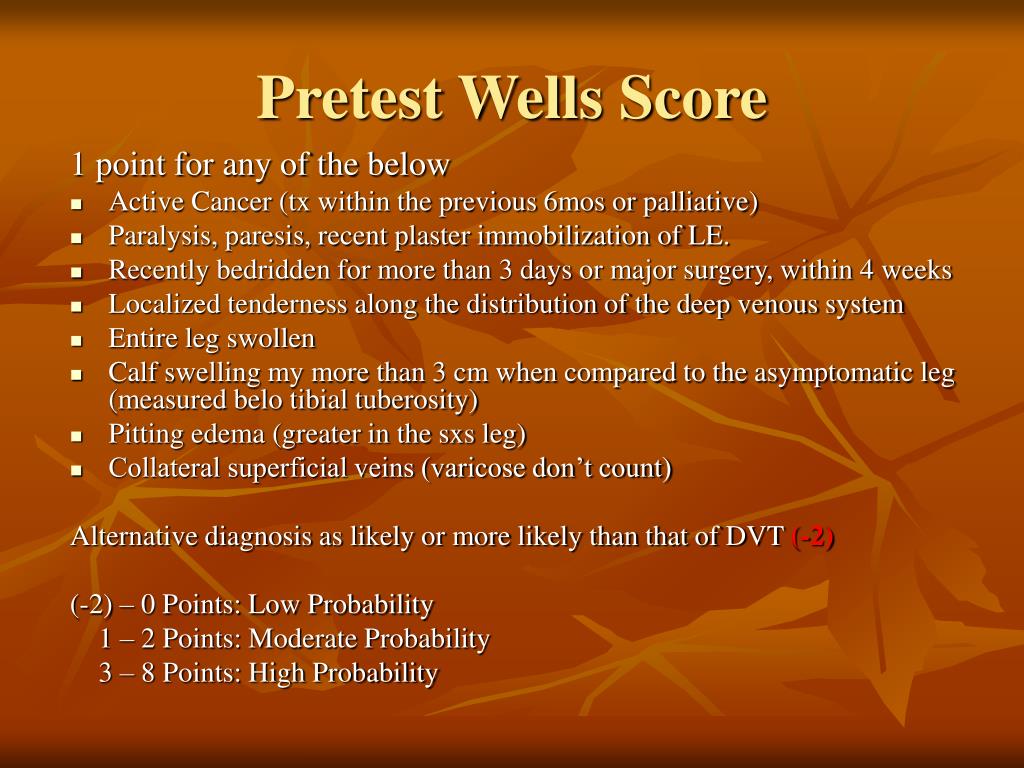 Pretest Wells Score

1 point for any of the below

- Active Cancer (tx within the previous 6mos or palliative)
- Paralysis, paresis, recent plaster immobilization of LE.
- Recently bedridden for more than 3 days or major surgery, within 4 weeks
- Localized tenderness along the distribution of the deep venous system
- Entire leg swollen
- Calf swelling my more than 3 cm when compared to the asymptomatic leg (measured belo tibial tuberosity)
- Pitting edema (greater in the sxs leg)
- Collateral superficial veins (varicose don't count)

Alternative diagnosis as likely or more likely than that of DVT (-2)

(-2) – 0 Points: Low Probability
1 – 2 Points: Moderate Probability
3 – 8 Points: High Probability